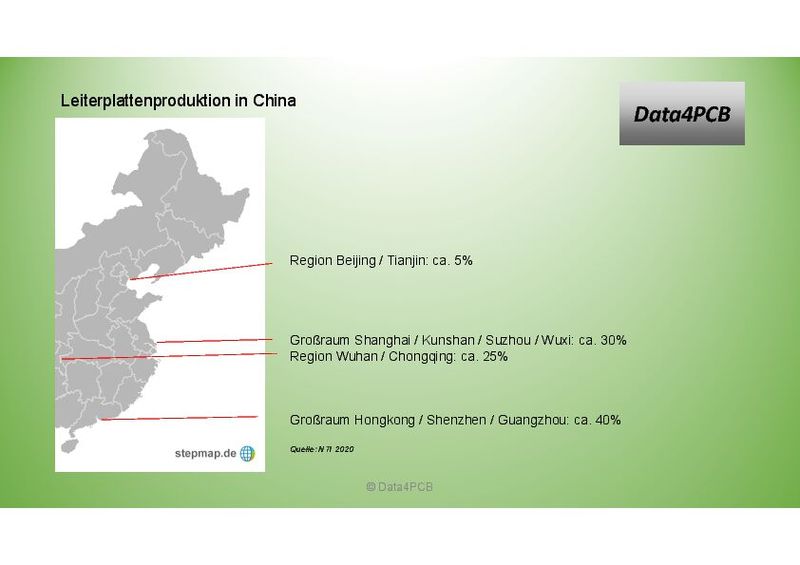 Leiterplattenproduktion in China

Data4PCB

Region Beijing / Tianjin: ca. 5%

Großraum Shanghai / Kunshan / Suzhou / Wuxi: ca. 30%
Region Wuhan / Chongqing: ca. 25%

Großraum Hongkong / Shenzhen / Guangzhou: ca. 40%

stepmap.de

Quelle: NTI 2020

© Data4PCB